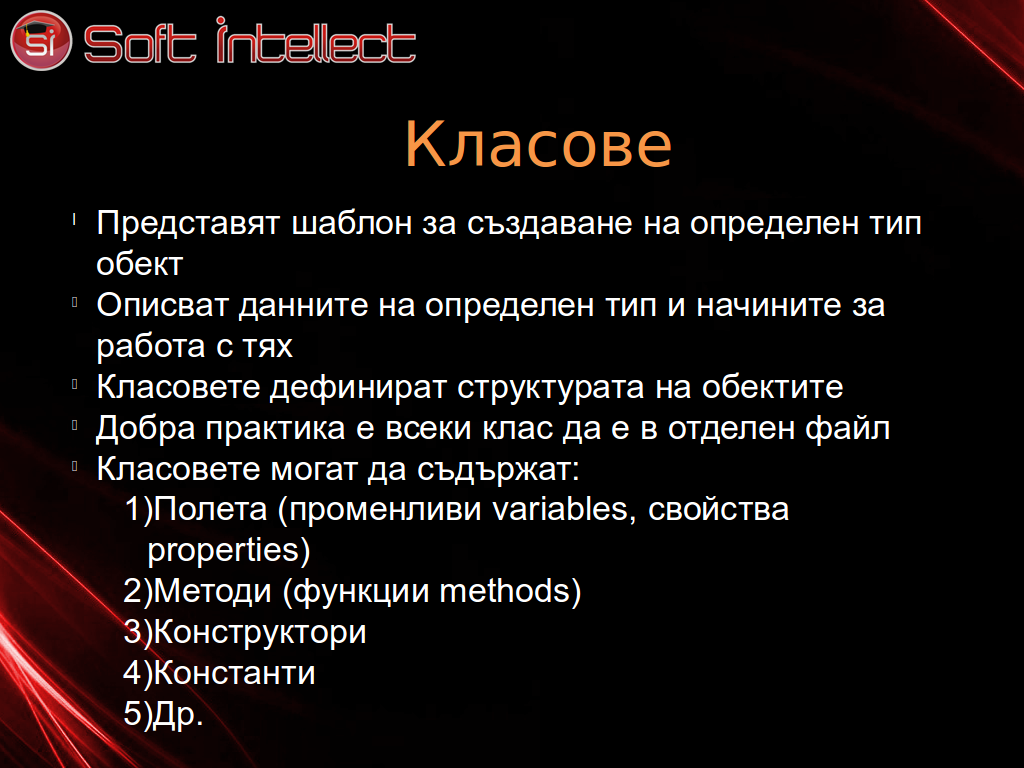 si Soft intellect

Класове

Представят шаблон за създаване на определен тип обект

Описват данните на определен тип и начините за работа с тях

Класовете дефинират структурата на обектите

Добра практика е всеки клас да е в отделен файл

Класовете могат да съдържат:

1)Полета (променливи variables, свойства properties)

2)Методи (функции methods)

3)Конструктори

4)Константи

5)Др.